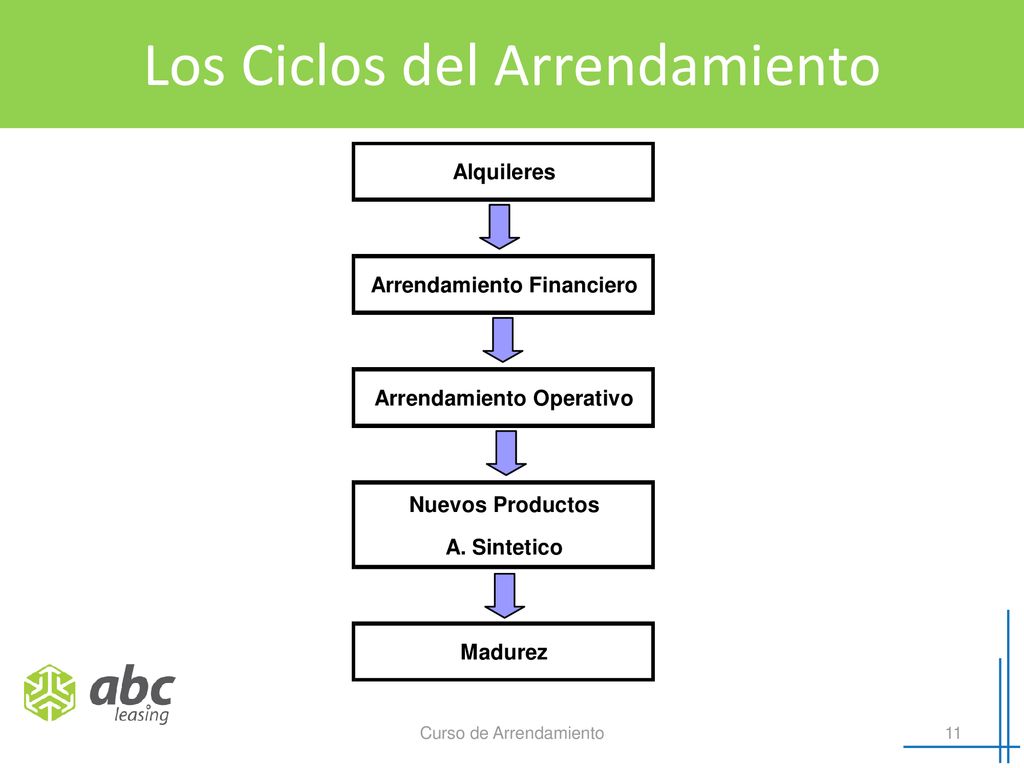 Los Ciclos del Arrendamiento

Alquileres

Arrendamiento Financiero

Arrendamiento Operativo

Nuevos Productos

A. Sintetico

Madurez

abc leasing

Curso de Arrendamiento

11